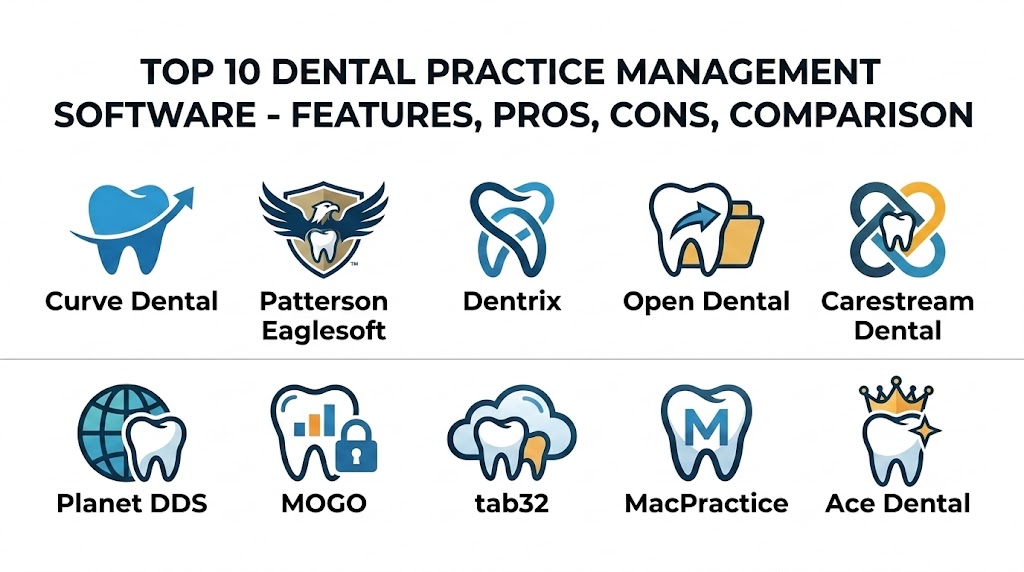 TOP 10 DENTAL PRACTICE MANAGEMENT SOFTWARE - FEATURES, PROS, CONS, COMPARISON

Curve Dental

™

Patterson Eaglesoft

Dentrix

Open Dental

Carestream Dental

Planet DDS

MOGO

tab32

M

MacPractice

Ace Dental